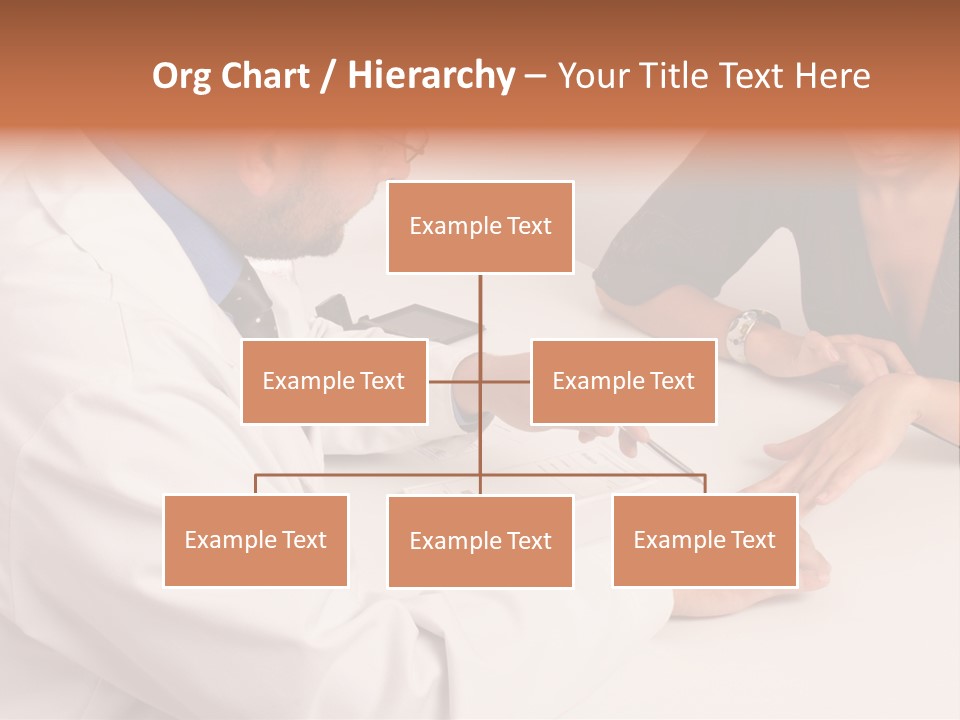 Org Chart / Hierarchy – Your Title Text Here

Example Text

Example Text

Example Text

Example Text

Example Text

Example Text